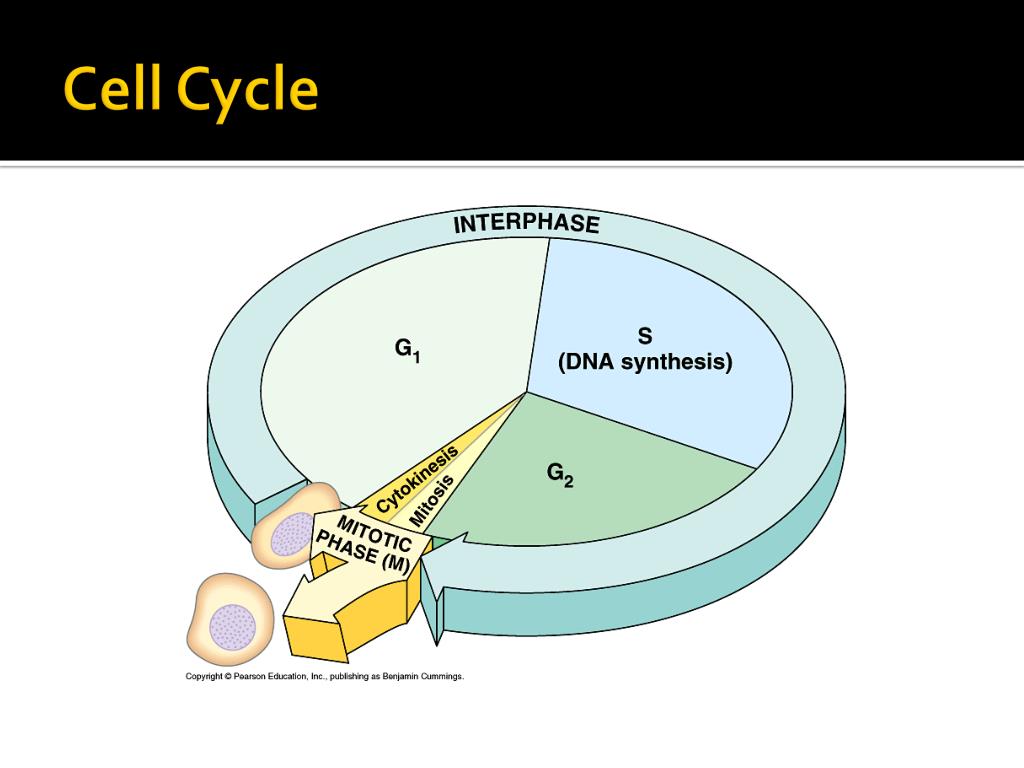 Cell Cycle

INTERPHASE

$G_1$

S
(DNA synthesis)

$G_2$

Cytokinesis

Mitosis

MITOTIC PHASE (M)

Copyright © Pearson Education, Inc., publishing as Benjamin Cummings.